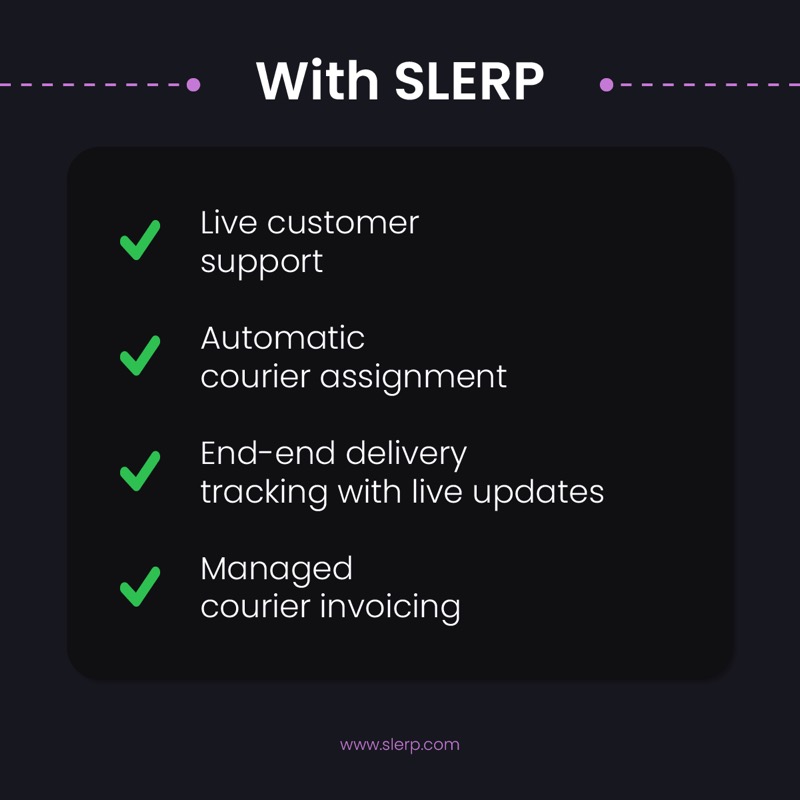 With SLERP

Live customer support

Automatic courier assignment

End-end delivery tracking with live updates

Managed courier invoicing

www.slerp.com